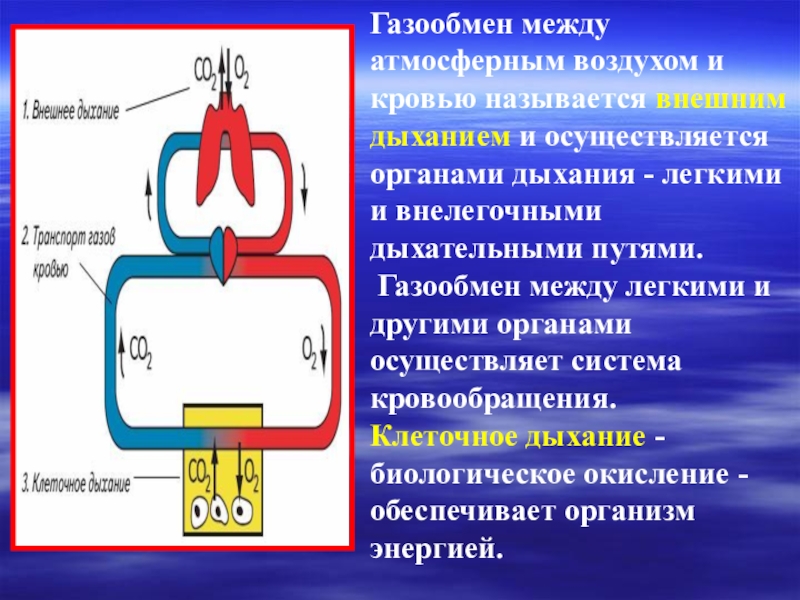 $CO_2$ $O_2$

1. Внешнее дыхание

2. Транспорт газов кровью

$CO_2$

$O_2$

3. Клеточное дыхание

$CO_2$ $O_2$

Газообмен между атмосферным воздухом и кровью называется внешним дыханием и осуществляется органами дыхания - легкими и внелегочными дыхательными путями.

Газообмен между легкими и другими органами осуществляет система кровообращения.

Клеточное дыхание - биологическое окисление - обеспечивает организм энергией.